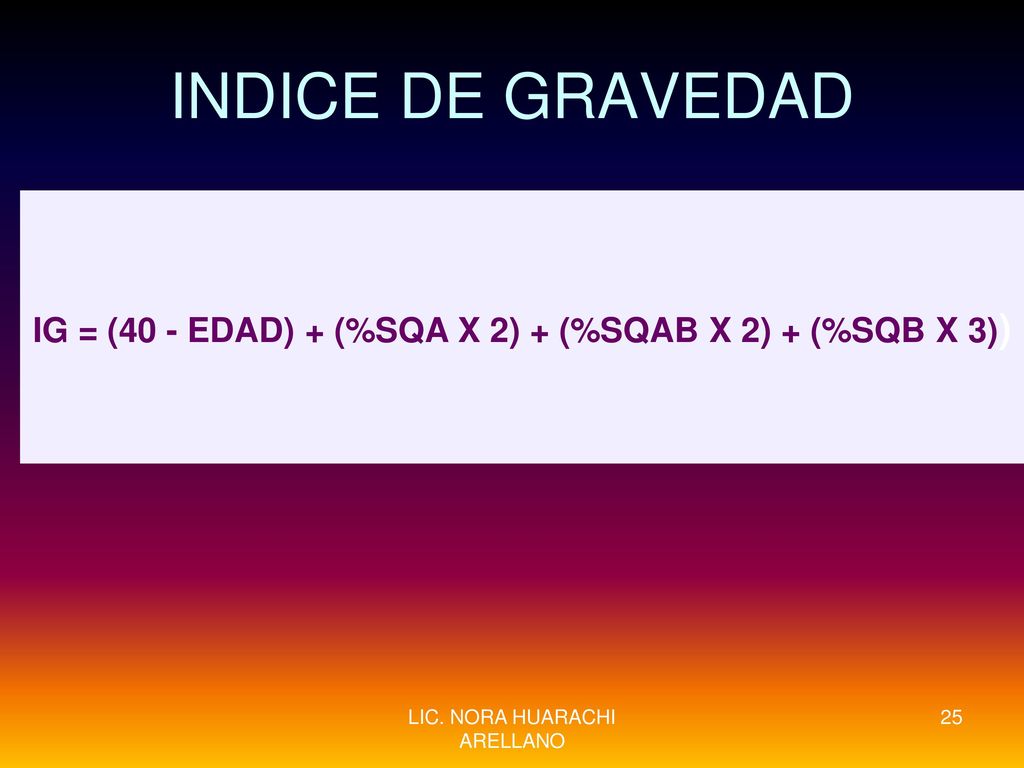 INDICE DE GRAVEDAD

IG = (40 - EDAD) + (%SQA X 2) + (%SQAB X 2) + (%SQB X 3))

LIC. NORA HUARACHI ARELLANO

25